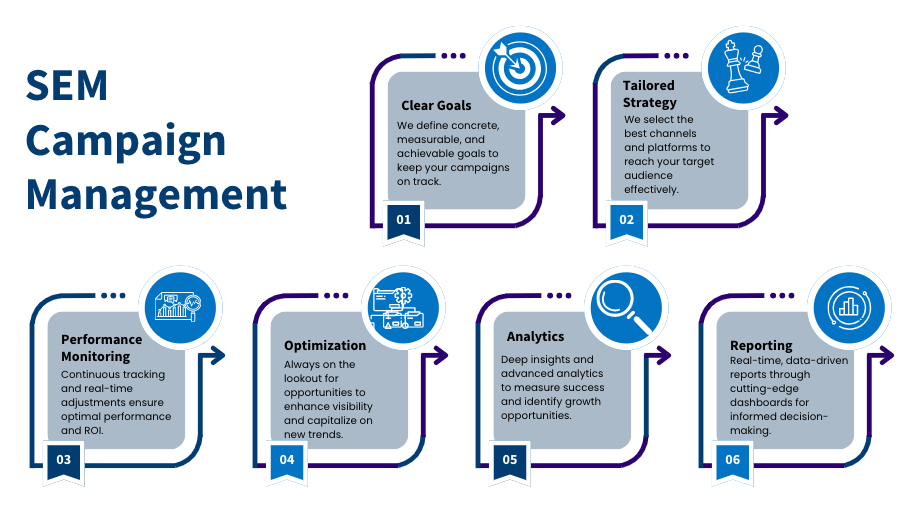 SEM Campaign Management

Clear Goals
We define concrete, measurable, and achievable goals to keep your campaigns on track.
01

Tailored Strategy
We select the best channels and platforms to reach your target audience effectively.
02

Performance Monitoring
Continuous tracking and real-time adjustments ensure optimal performance and ROI.
03

Optimization
Always on the lookout for opportunities to enhance visibility and capitalize on new trends.
04

Analytics
Deep insights and advanced analytics to measure success and identify growth opportunities.
05

Reporting
Real-time, data-driven reports through cutting-edge dashboards for informed decision-making.
06